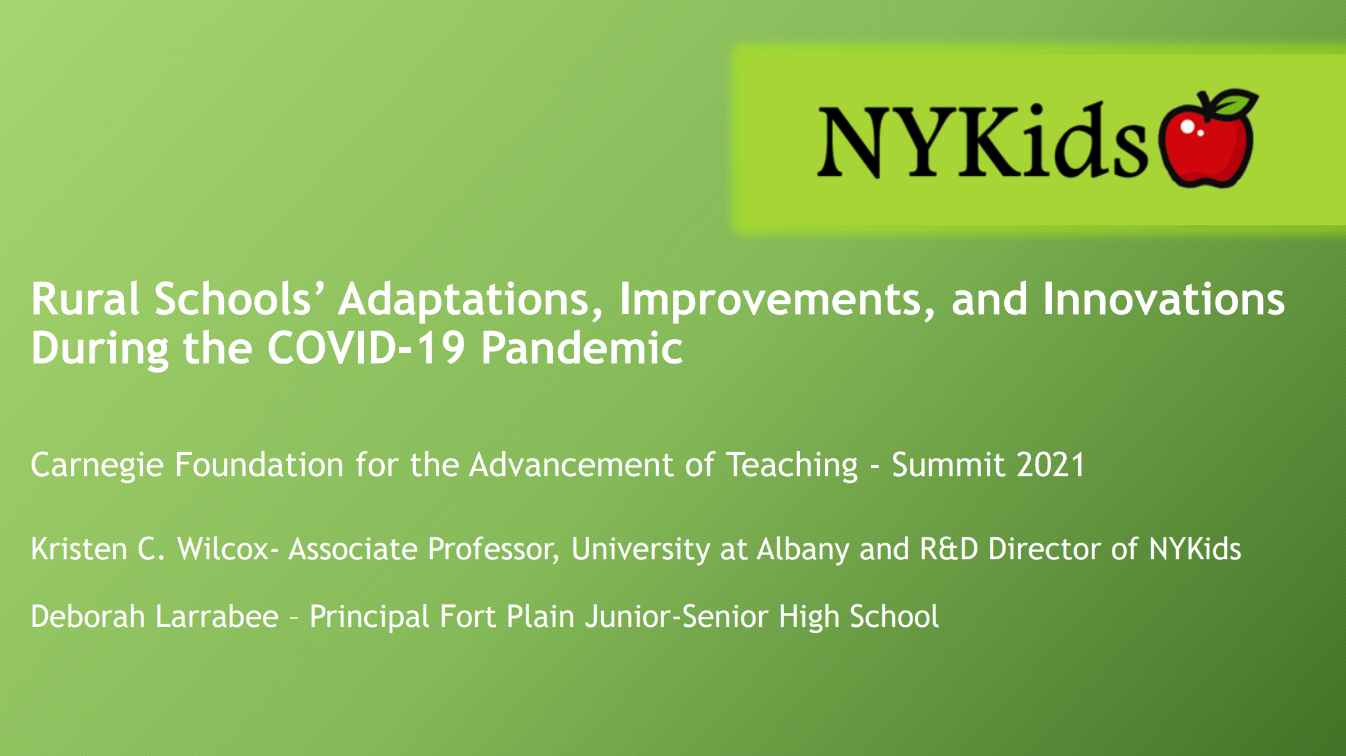 NYKids

Rural Schools' Adaptations, Improvements, and Innovations During the COVID-19 Pandemic

Carnegie Foundation for the Advancement of Teaching - Summit 2021

Kristen C. Wilcox- Associate Professor, University at Albany and R&D Director of NYKids

Deborah Larrabee – Principal Fort Plain Junior-Senior High School